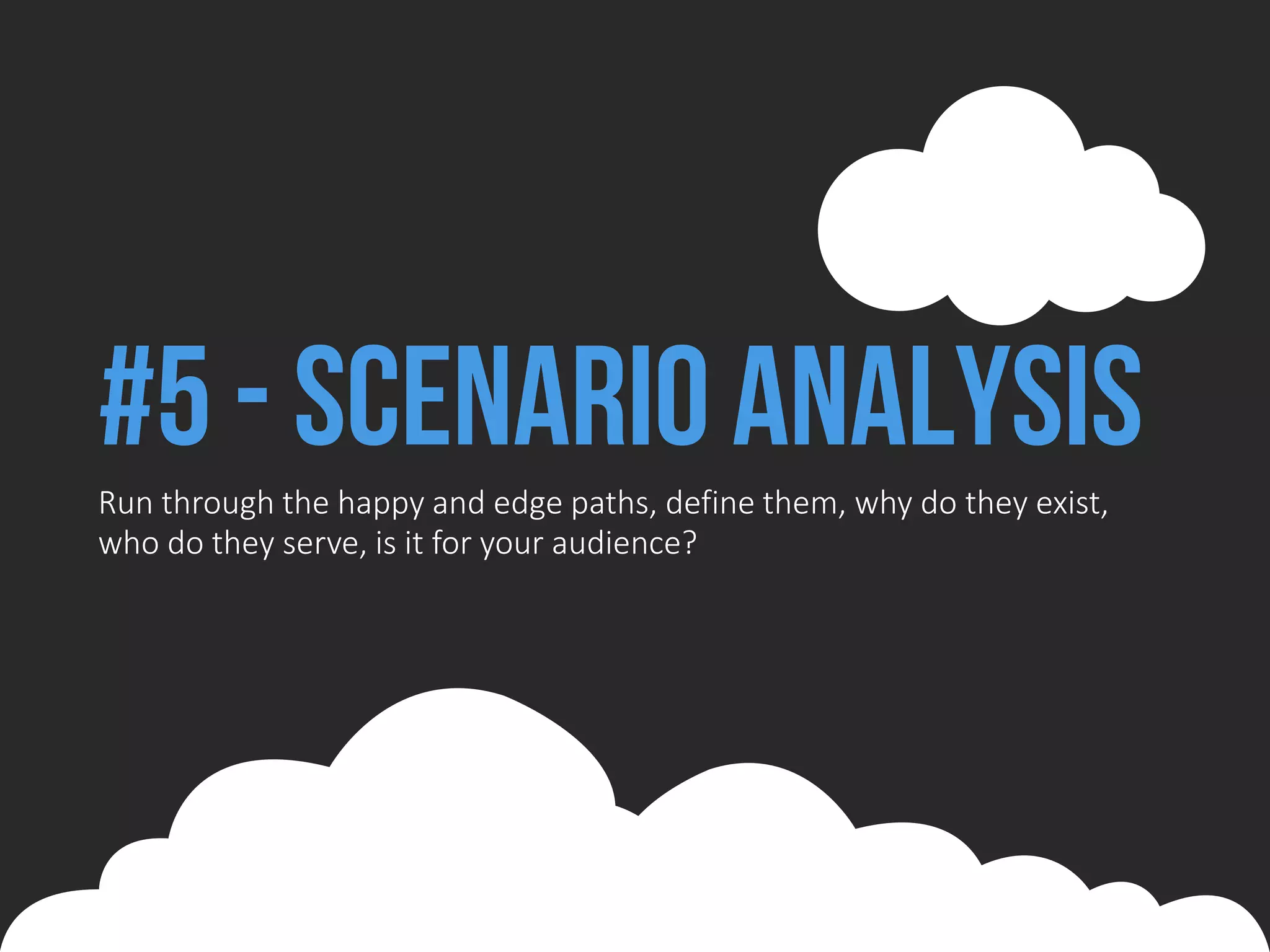 #5 - SCENARIO ANALYSIS

Run through the happy and edge paths, define them, why do they exist, who do they serve, is it for your audience?